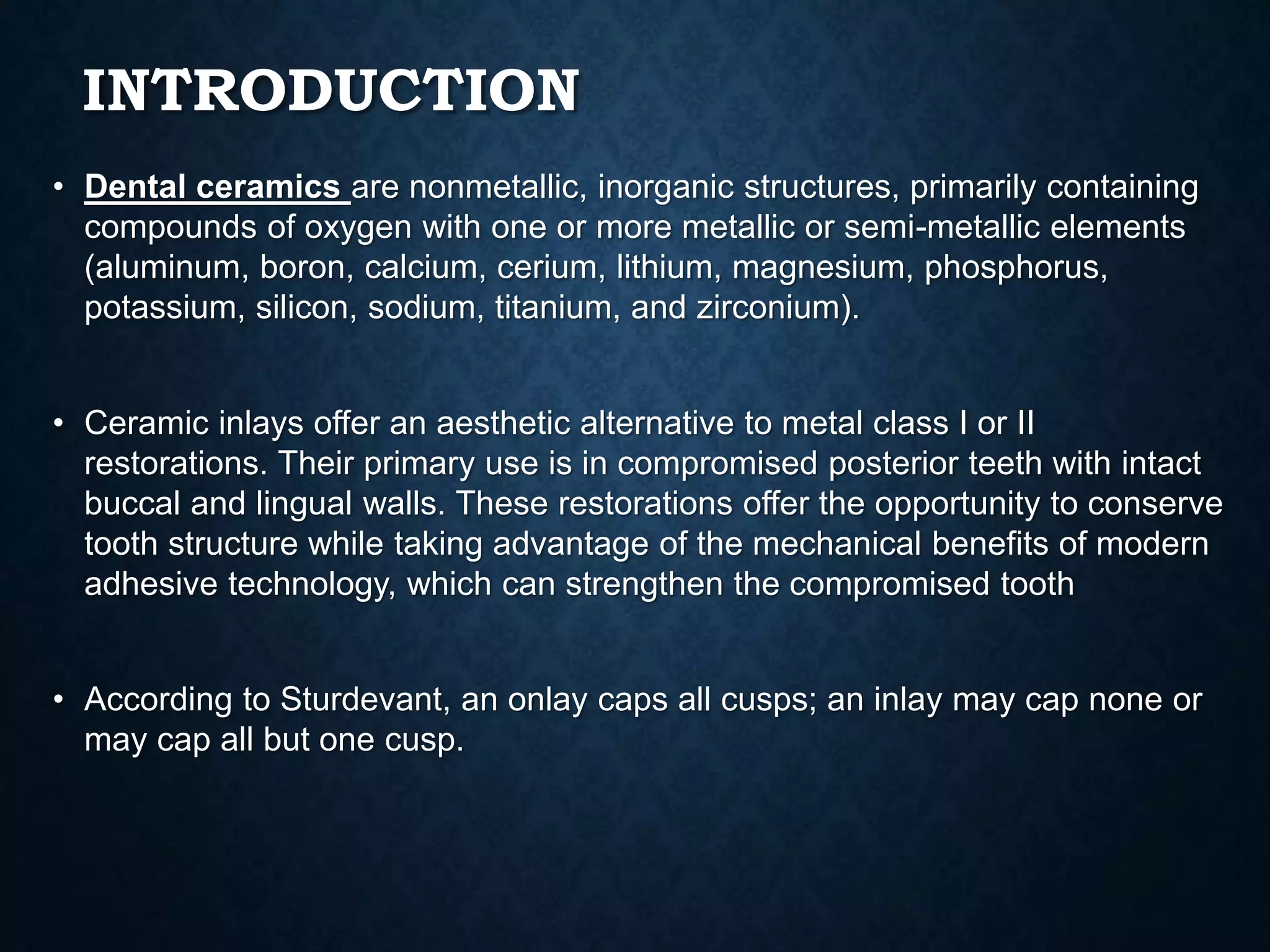 INTRODUCTION

• Dental ceramics are nonmetallic, inorganic structures, primarily containing compounds of oxygen with one or more metallic or semi-metallic elements (aluminum, boron, calcium, cerium, lithium, magnesium, phosphorus, potassium, silicon, sodium, titanium, and zirconium).

• Ceramic inlays offer an aesthetic alternative to metal class I or II restorations. Their primary use is in compromised posterior teeth with intact buccal and lingual walls. These restorations offer the opportunity to conserve tooth structure while taking advantage of the mechanical benefits of modern adhesive technology, which can strengthen the compromised tooth

• According to Sturdevant, an onlay caps all cusps; an inlay may cap none or may cap all but one cusp.